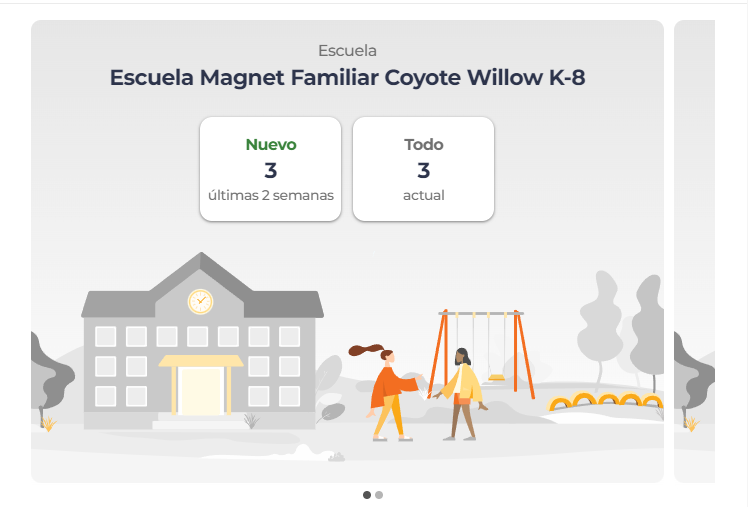 Escuela
Escuela Magnet Familiar Coyote Willow K-8

Nuevo
3
últimas 2 semanas

Todo
3
actual